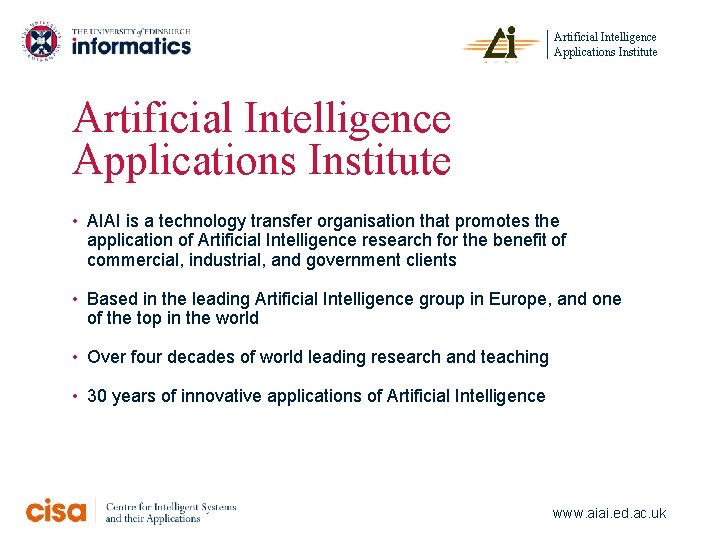 THE UNIVERSITY of EDINBURGH
informatics

Ai
Artificial Intelligence Applications Institute

Artificial Intelligence Applications Institute

• AIAI is a technology transfer organisation that promotes the application of Artificial Intelligence research for the benefit of commercial, industrial, and government clients

• Based in the leading Artificial Intelligence group in Europe, and one of the top in the world

• Over four decades of world leading research and teaching

• 30 years of innovative applications of Artificial Intelligence

cisa
Centre for Intelligent Systems and their Applications

www.aiai.ed.ac.uk